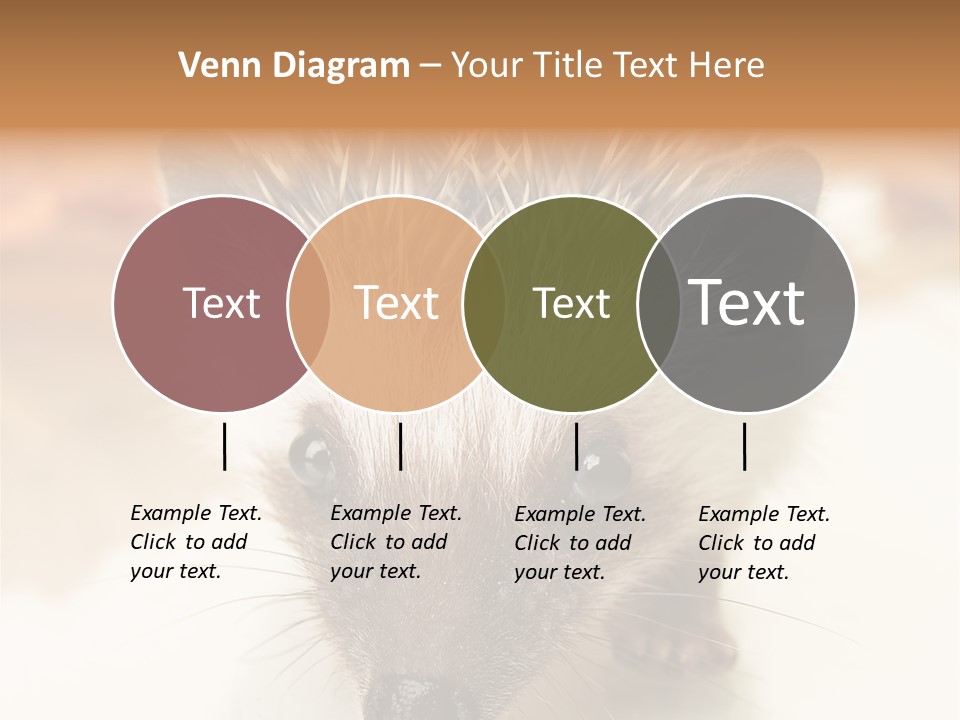 Venn Diagram – Your Title Text Here

Text

Text

Text

Text

Example Text. Click to add your text.

Example Text. Click to add your text.

Example Text. Click to add your text.

Example Text. Click to add your text.